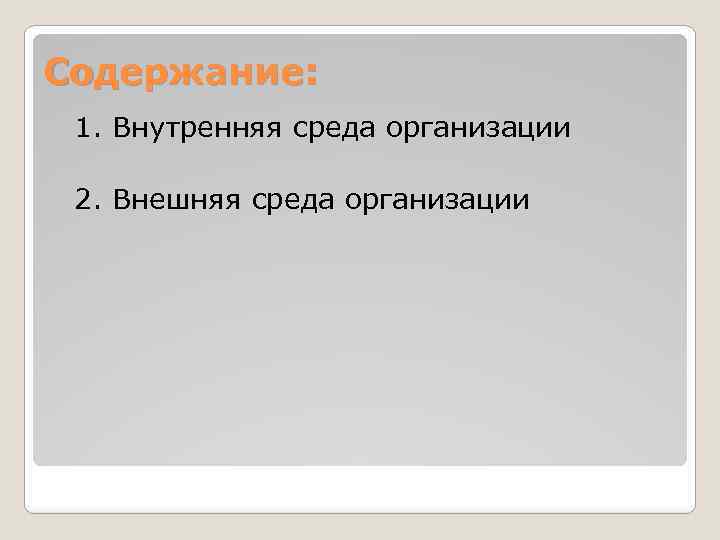 Содержание:

1. Внутренняя среда организации

2. Внешняя среда организации